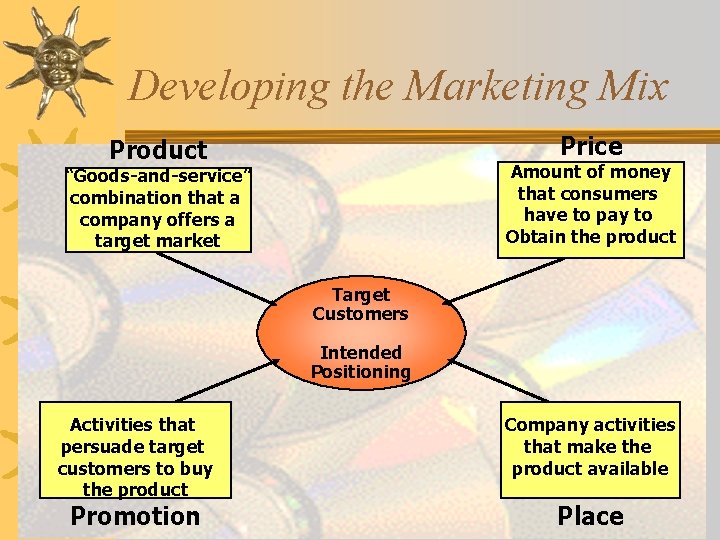 Developing the Marketing Mix

Product

"Goods-and-service" combination that a company offers a target market

Price

Amount of money that consumers have to pay to Obtain the product

Target Customers

Intended Positioning

Activities that persuade target customers to buy the product

Promotion

Company activities that make the product available

Place